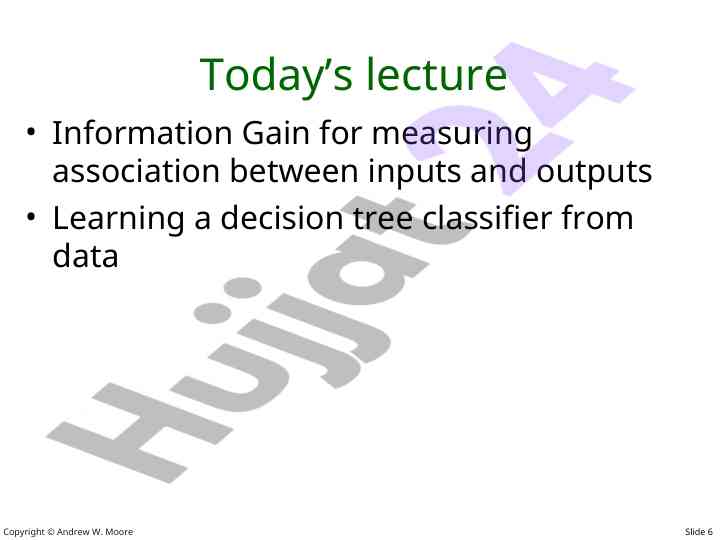 Today's lecture

• Information Gain for measuring association between inputs and outputs
• Learning a decision tree classifier from data

Hujjat24

Copyright © Andrew W. Moore

Slide 6